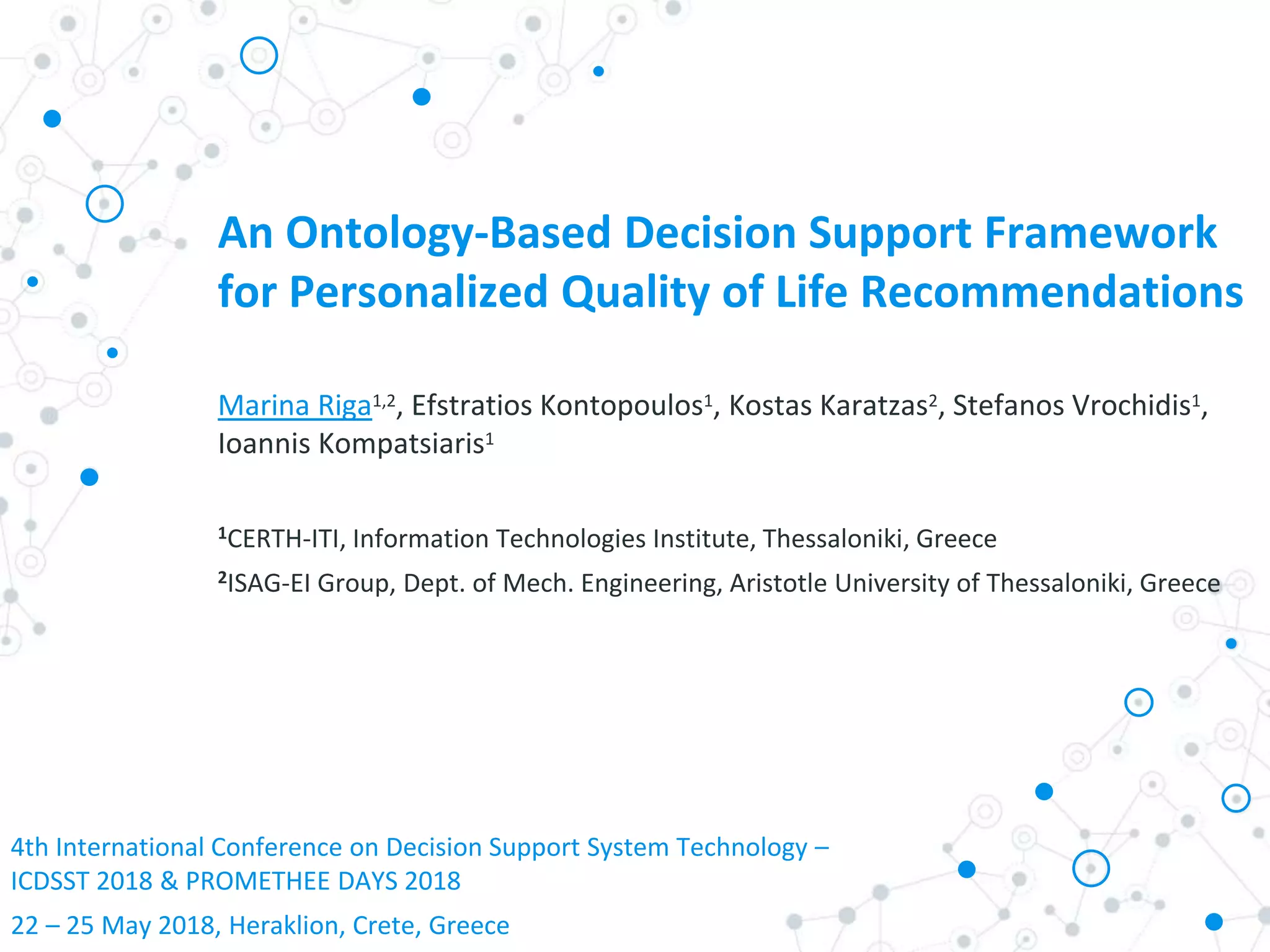 An Ontology-Based Decision Support Framework for Personalized Quality of Life Recommendations

Marina Riga$^{1,2}$, Efstratios Kontopoulos$^{1}$, Kostas Karatzas$^{2}$, Stefanos Vrochidis$^{1}$, Ioannis Kompatsiaris$^{1}$

$^{1}$CERTH-ITI, Information Technologies Institute, Thessaloniki, Greece

$^{2}$ISAG-EI Group, Dept. of Mech. Engineering, Aristotle University of Thessaloniki, Greece

4th International Conference on Decision Support System Technology – ICDSST 2018 & PROMETHEE DAYS 2018

22 – 25 May 2018, Heraklion, Crete, Greece